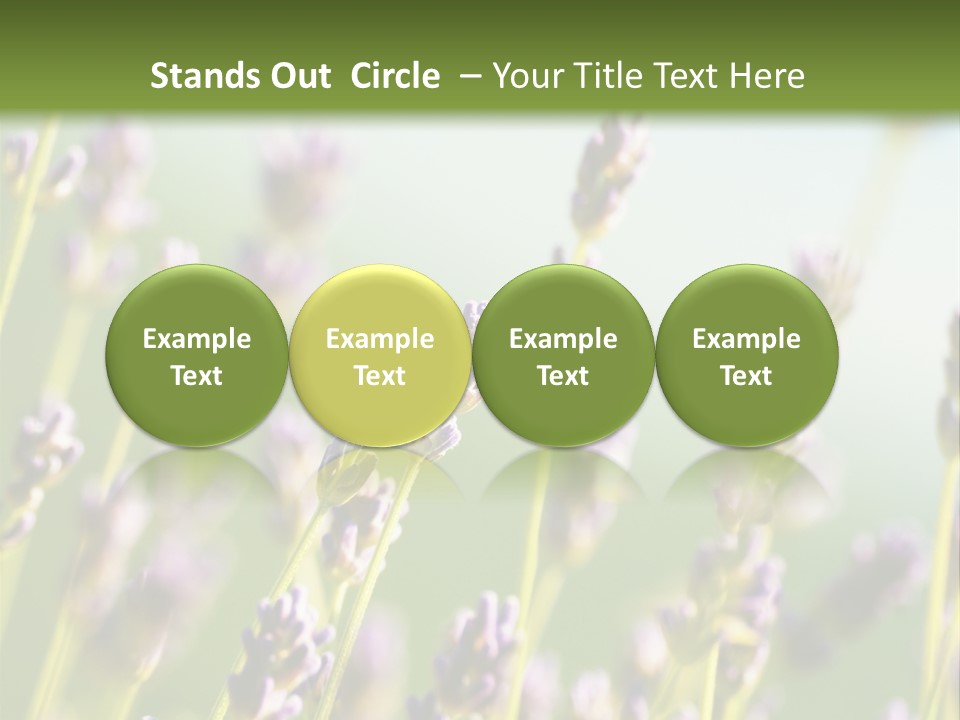 Stands Out  Circle  – Your Title Text Here

Example Text

Example Text

Example Text

Example Text